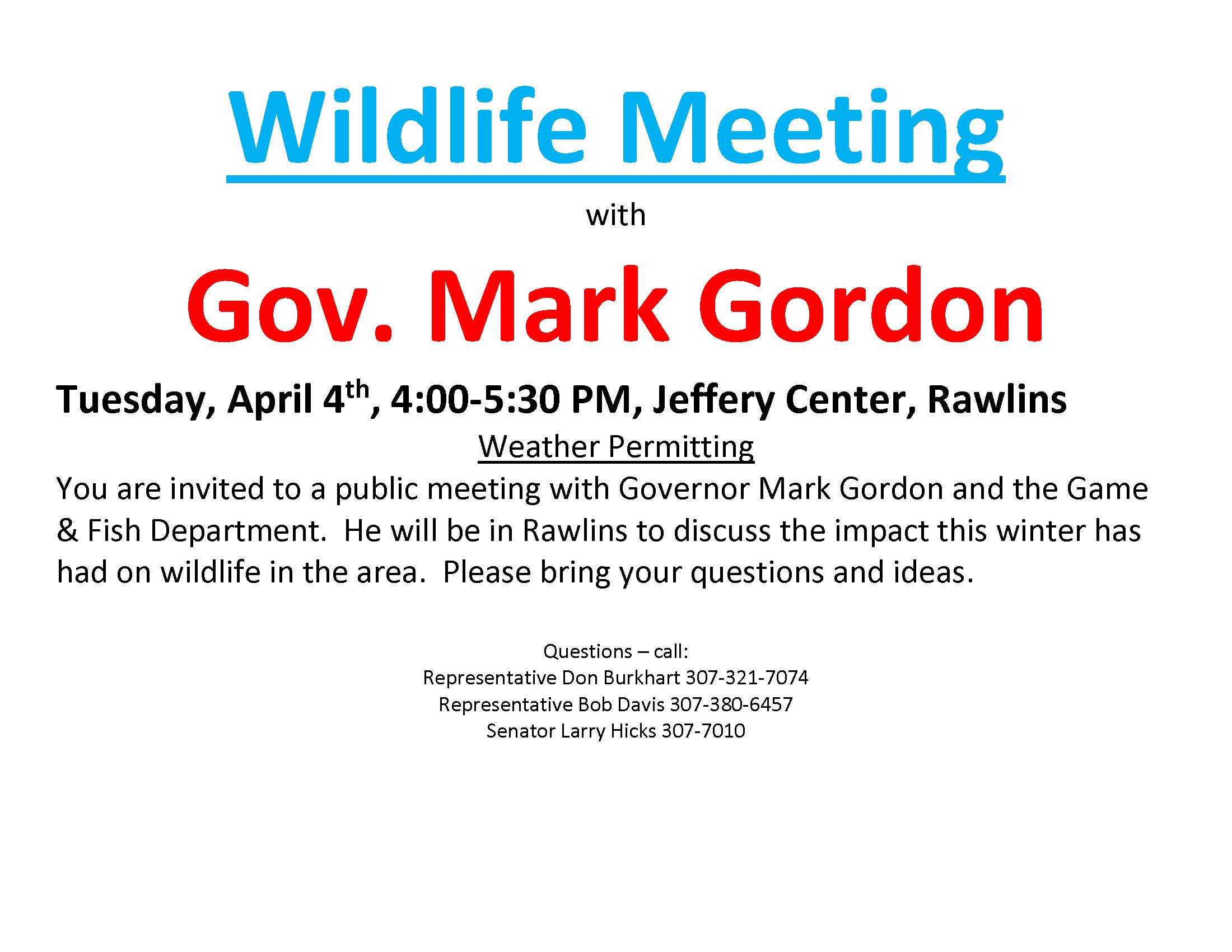 Wildlife Meeting

with

Gov. Mark Gordon

Tuesday, April 4th, 4:00-5:30 PM, Jeffery Center, Rawlins

Weather Permitting

You are invited to a public meeting with Governor Mark Gordon and the Game & Fish Department. He will be in Rawlins to discuss the impact this winter has had on wildlife in the area. Please bring your questions and ideas.

Questions – call:
Representative Don Burkhart 307-321-7074
Representative Bob Davis 307-380-6457
Senator Larry Hicks 307-7010